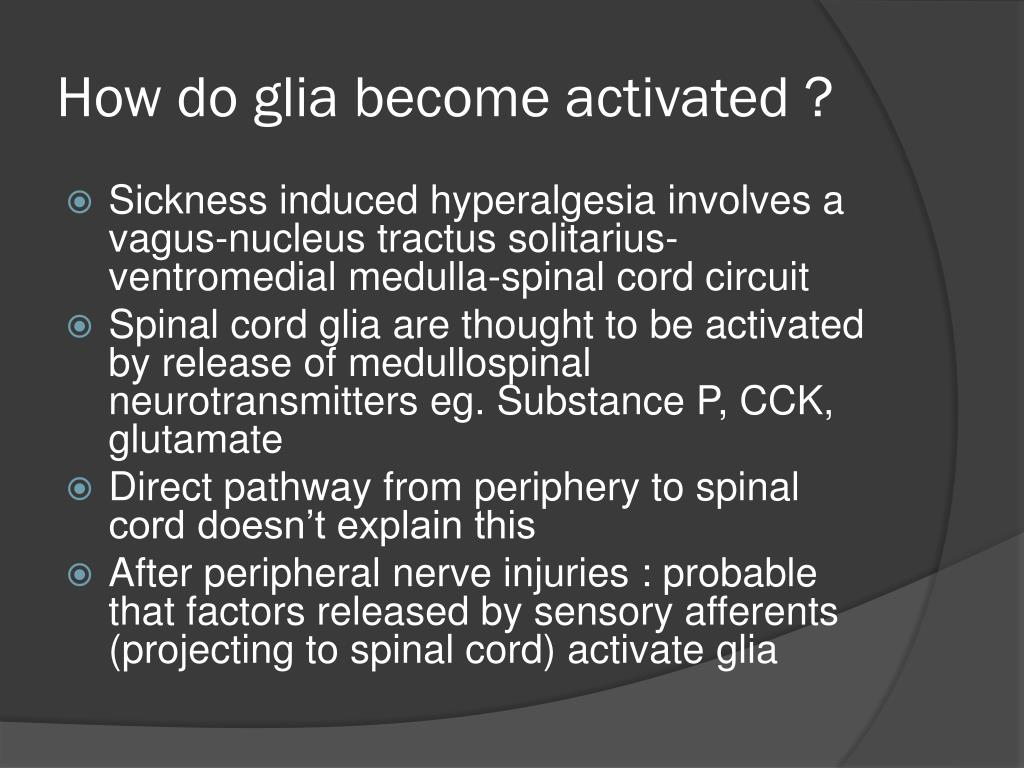 How do glia become activated ?

Sickness induced hyperalgesia involves a vagus-nucleus tractus solitarius-ventromedial medulla-spinal cord circuit

Spinal cord glia are thought to be activated by release of medullospinal neurotransmitters eg. Substance P, CCK, glutamate

Direct pathway from periphery to spinal cord doesn’t explain this

After peripheral nerve injuries : probable that factors released by sensory afferents (projecting to spinal cord) activate glia